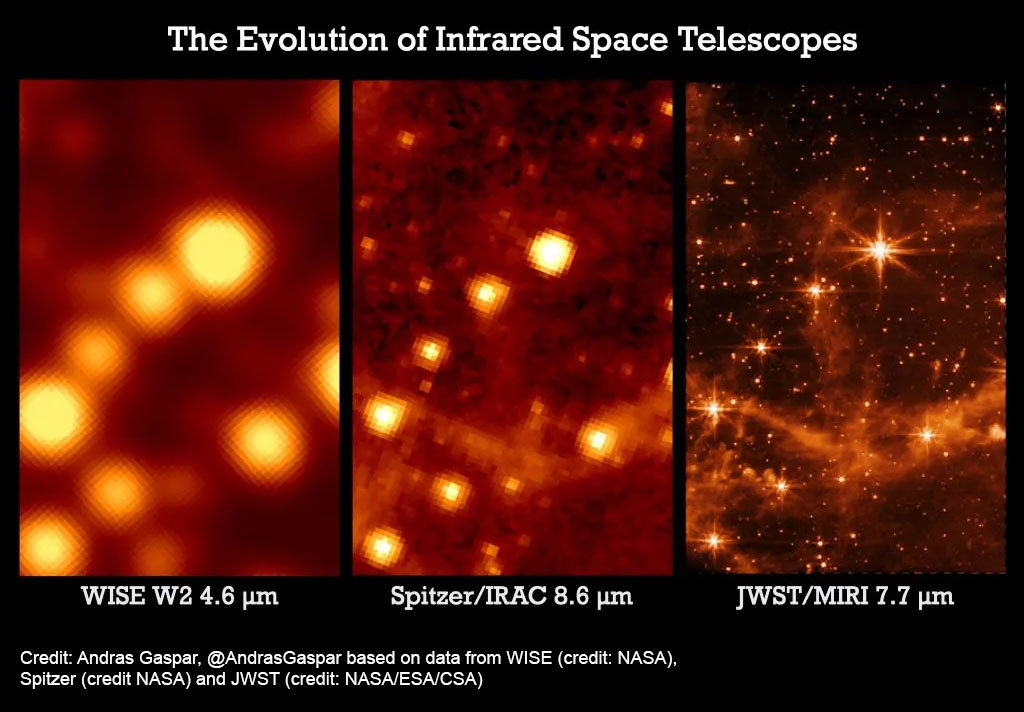 The Evolution of Infrared Space Telescopes

WISE W2 4.6 μm

Spitzer/IRAC 8.6 μm

JWST/MIRI 7.7 μm

Credit: Andras Gaspar, @AndrasGaspar based on data from WISE (credit: NASA), Spitzer (credit NASA) and JWST (credit: NASA/ESA/CSA)